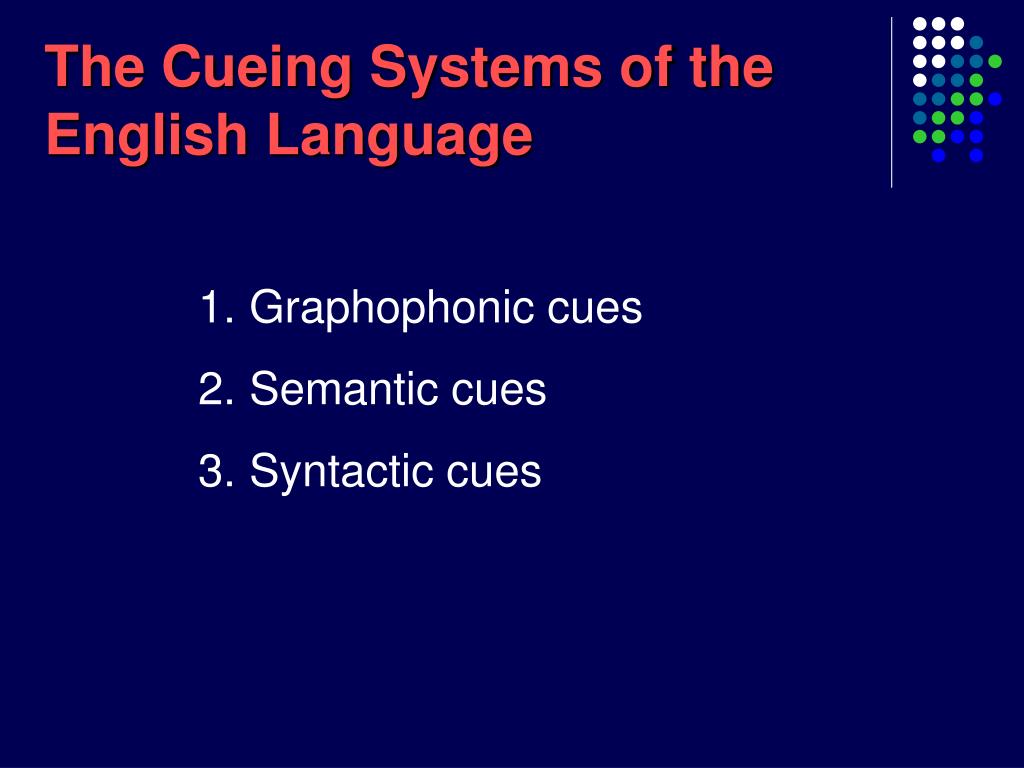 The Cueing Systems of the English Language

1. Graphophonic cues
2. Semantic cues
3. Syntactic cues